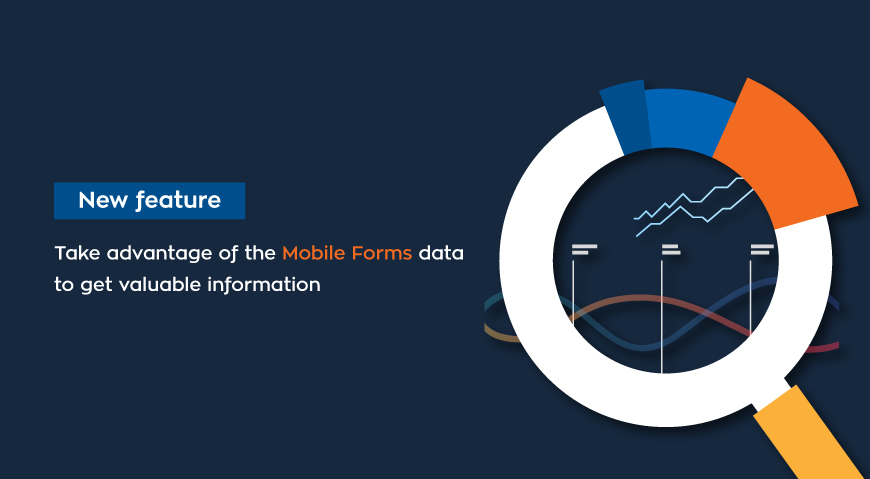 New feature

Take advantage of the Mobile Forms data to get valuable information